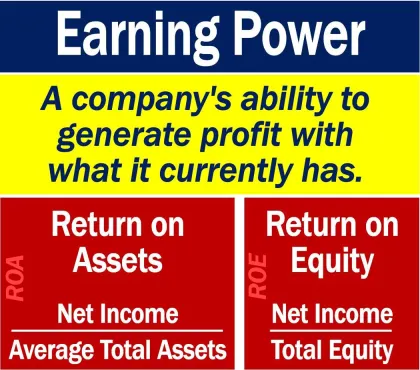 Earning Power

A company's ability to generate profit with what it currently has.

ROA

Return on Assets

$\frac{\text{Net Income}}{\text{Average Total Assets}}$

ROE

Return on Equity

$\frac{\text{Net Income}}{\text{Total Equity}}$